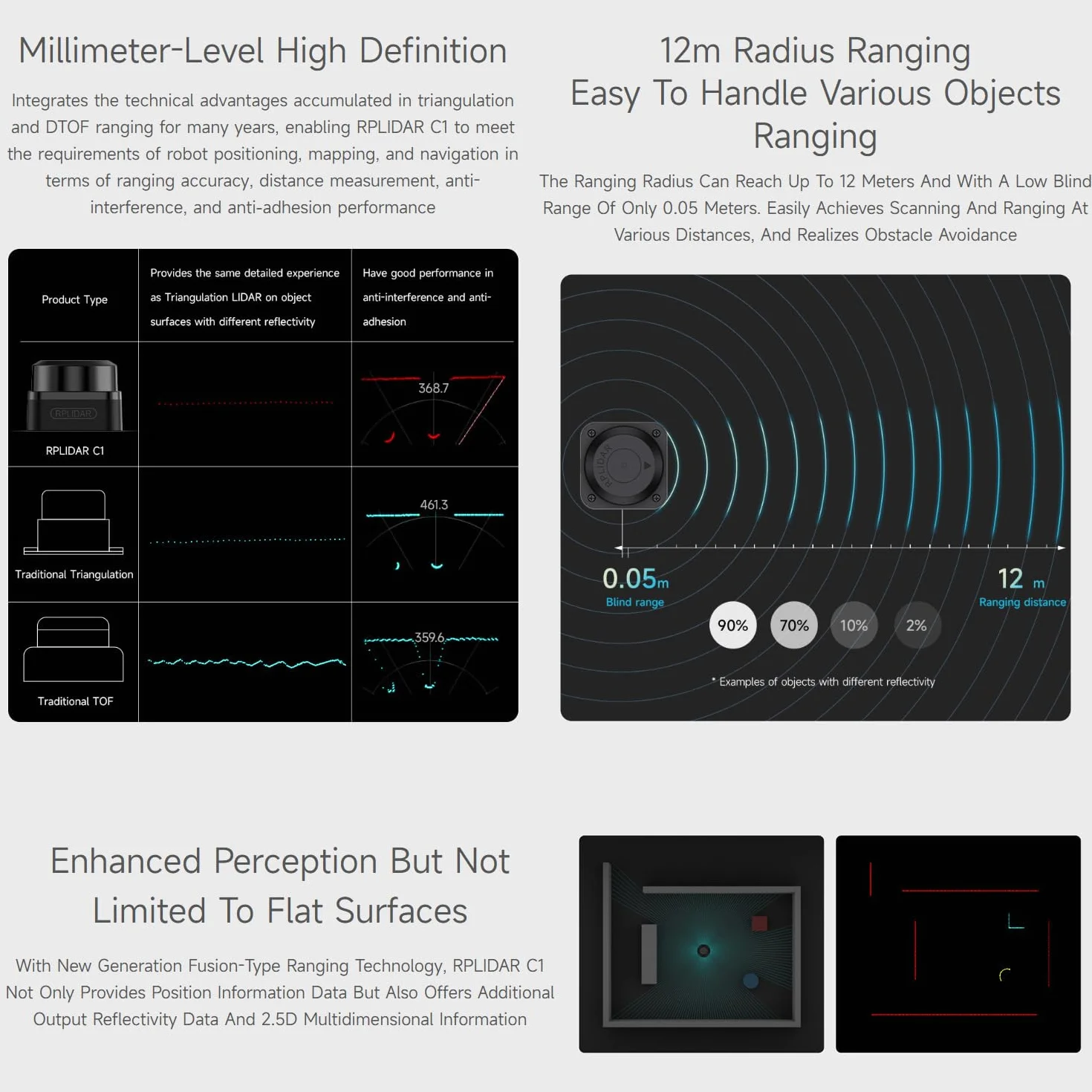 Millimeter-Level High Definition

Integrates the technical advantages accumulated in triangulation and DTOF ranging for many years, enabling RPLIDAR C1 to meet the requirements of robot positioning, mapping, and navigation in terms of ranging accuracy, distance measurement, anti-interference, and anti-adhesion performance

| Product Type | Provides the same detailed experience as Triangulation LIDAR on object surfaces with different reflectivity | Have good performance in anti-interference and anti-adhesion |
|---|---|---|
| RPLIDAR RPLIDAR C1 | | 368.7 |
| Traditional Triangulation | | 461.3 |
| Traditional TOF | | 359.6 |

12m Radius Ranging
Easy To Handle Various Objects Ranging

The Ranging Radius Can Reach Up To 12 Meters And With A Low Blind Range Of Only 0.05 Meters. Easily Achieves Scanning And Ranging At Various Distances, And Realizes Obstacle Avoidance

RPLIDAR

0.05m
Blind range

12 m
Ranging distance

90% 70% 10% 2%

* Examples of objects with different reflectivity

Enhanced Perception But Not Limited To Flat Surfaces

With New Generation Fusion-Type Ranging Technology, RPLIDAR C1 Not Only Provides Position Information Data But Also Offers Additional Output Reflectivity Data And 2.5D Multidimensional Information